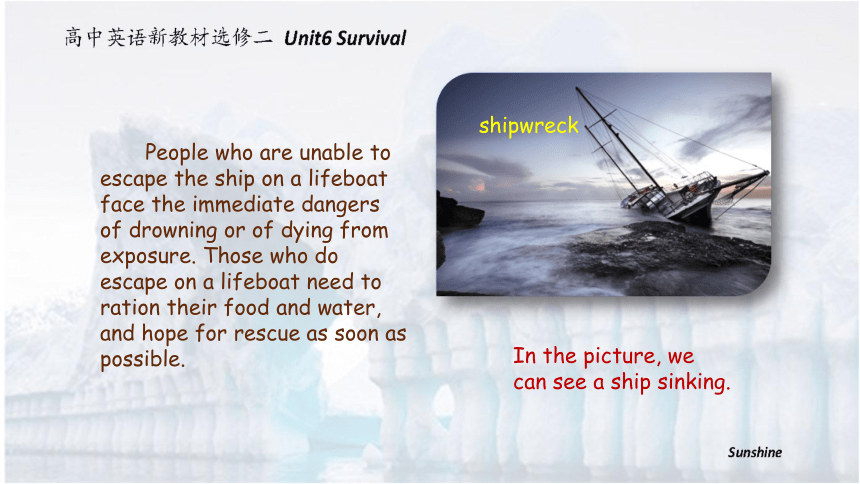 高中英语新教材选修二 Unit6 Survival

People who are unable to escape the ship on a lifeboat face the immediate dangers of drowning or of dying from exposure. Those who do escape on a lifeboat need to ration their food and water, and hope for rescue as soon as possible.

shipwreck

In the picture, we can see a ship sinking.

Sunshine